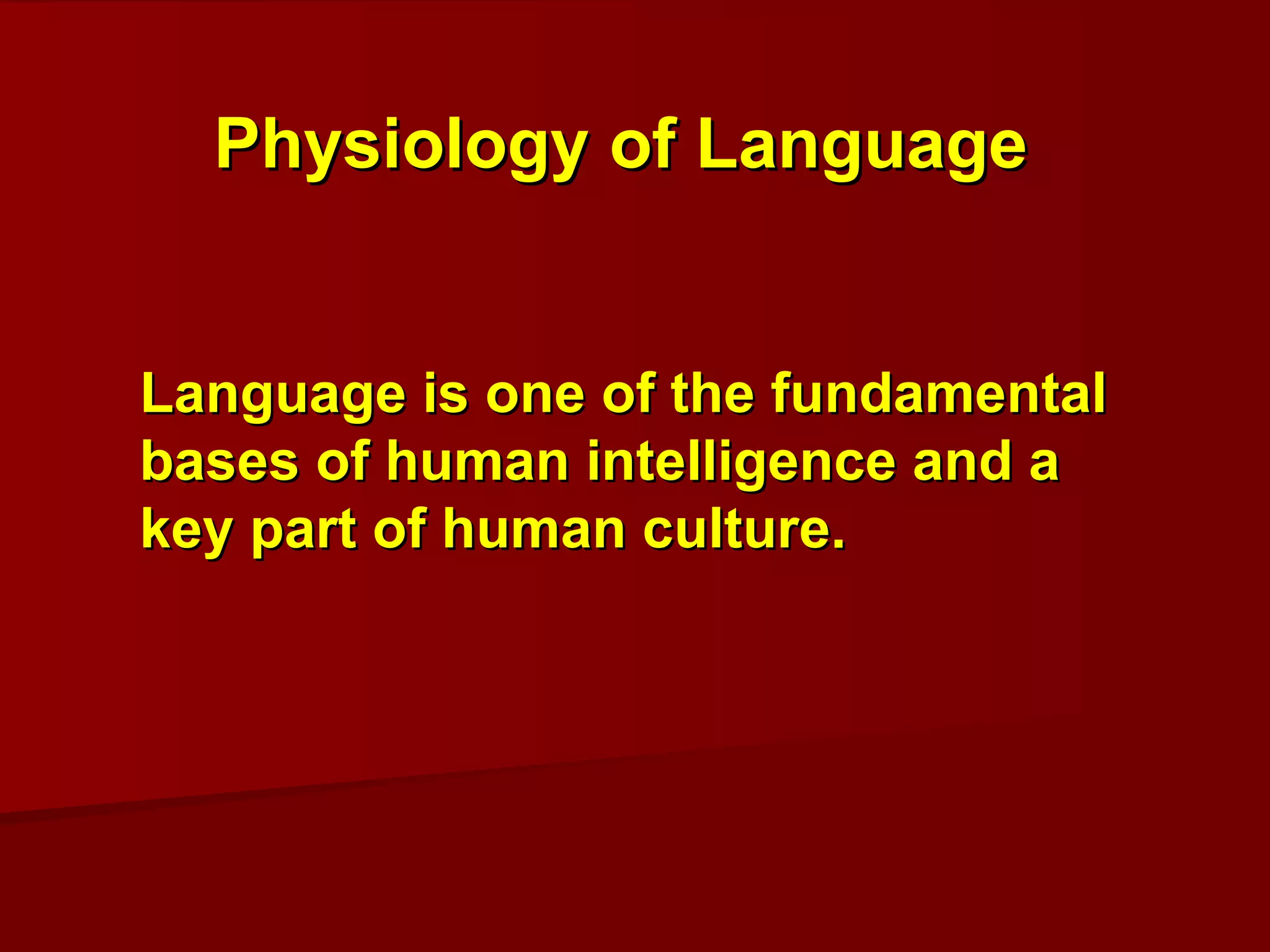 Physiology of Language

Language is one of the fundamental bases of human intelligence and a key part of human culture.